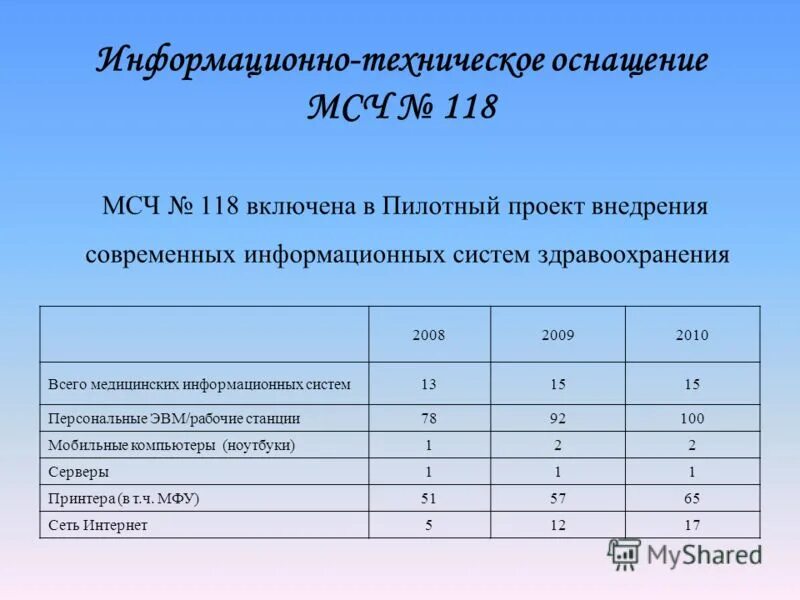 Информационно-техническое оснащение МСЧ № 118

МСЧ № 118 включена в Пилотный проект внедрения современных информационных систем здравоохранения

| | 2008 | 2009 | 2010 |
|---|---|---|---|
| Всего медицинских информационных систем | 13 | 15 | 15 |
| Персональные ЭВМ/рабочие станции | 78 | 92 | 100 |
| Мобильные компьютеры (ноутбуки) | 1 | 2 | 2 |
| Серверы | 1 | 1 | 1 |
| Принтера (в т.ч. МФУ) | 51 | 57 | 65 |
| Сеть Интернет | 5 | 12 | 17 |

MyShared